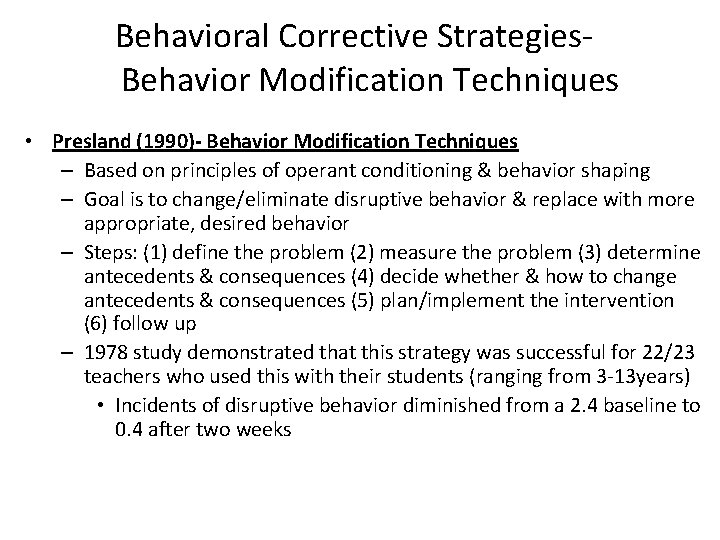 Behavioral Corrective Strategies-
Behavior Modification Techniques

• Presland (1990)- Behavior Modification Techniques
  – Based on principles of operant conditioning & behavior shaping
  – Goal is to change/eliminate disruptive behavior & replace with more appropriate, desired behavior
  – Steps: (1) define the problem (2) measure the problem (3) determine antecedents & consequences (4) decide whether & how to change antecedents & consequences (5) plan/implement the intervention (6) follow up
  – 1978 study demonstrated that this strategy was successful for 22/23 teachers who used this with their students (ranging from 3-13years)
    • Incidents of disruptive behavior diminished from a 2.4 baseline to 0.4 after two weeks